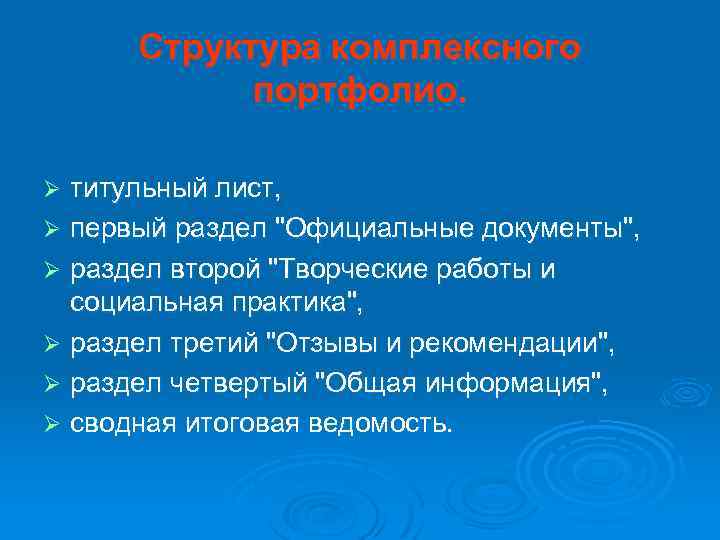 Структура комплексного портфолио.

➢ титульный лист,
➢ первый раздел "Официальные документы",
➢ раздел второй "Творческие работы и социальная практика",
➢ раздел третий "Отзывы и рекомендации",
➢ раздел четвертый "Общая информация",
➢ сводная итоговая ведомость.